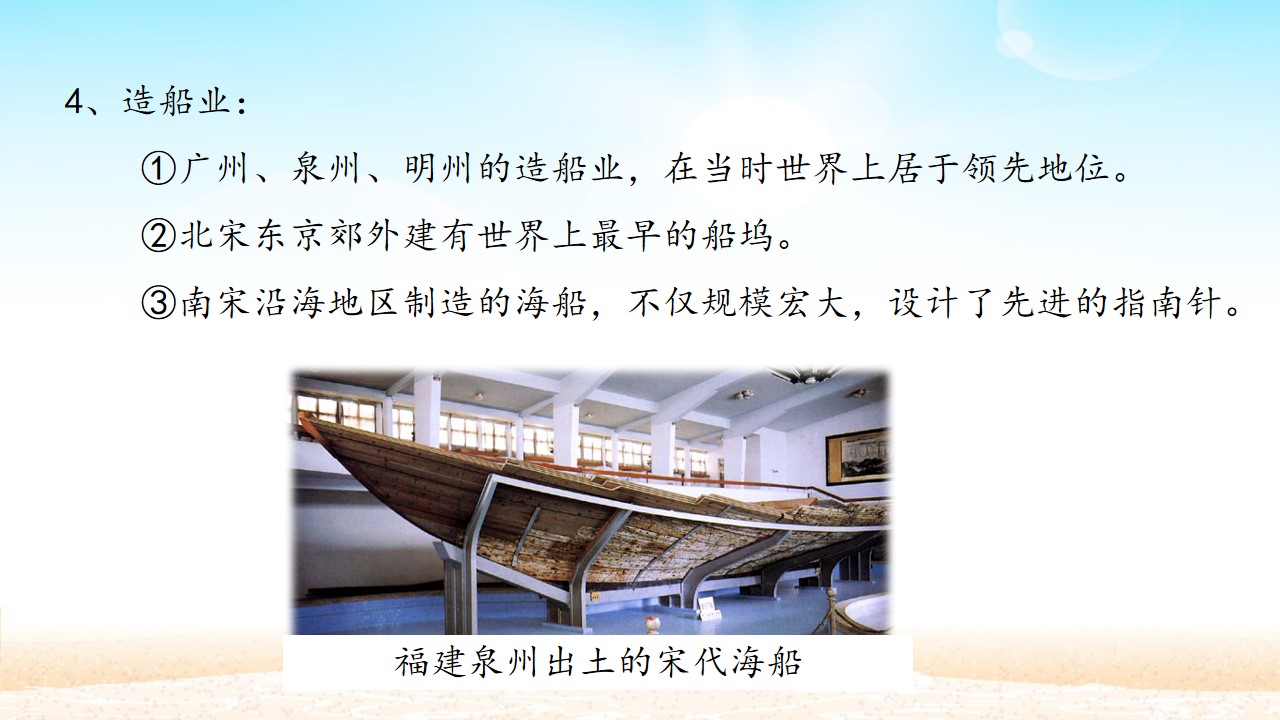 4、造船业：

①广州、泉州、明州的造船业，在当时世界上居于领先地位。

②北宋东京郊外建有世界上最早的船坞。

③南宋沿海地区制造的海船，不仅规模宏大，设计了先进的指南针。

福建泉州出土的宋代海船